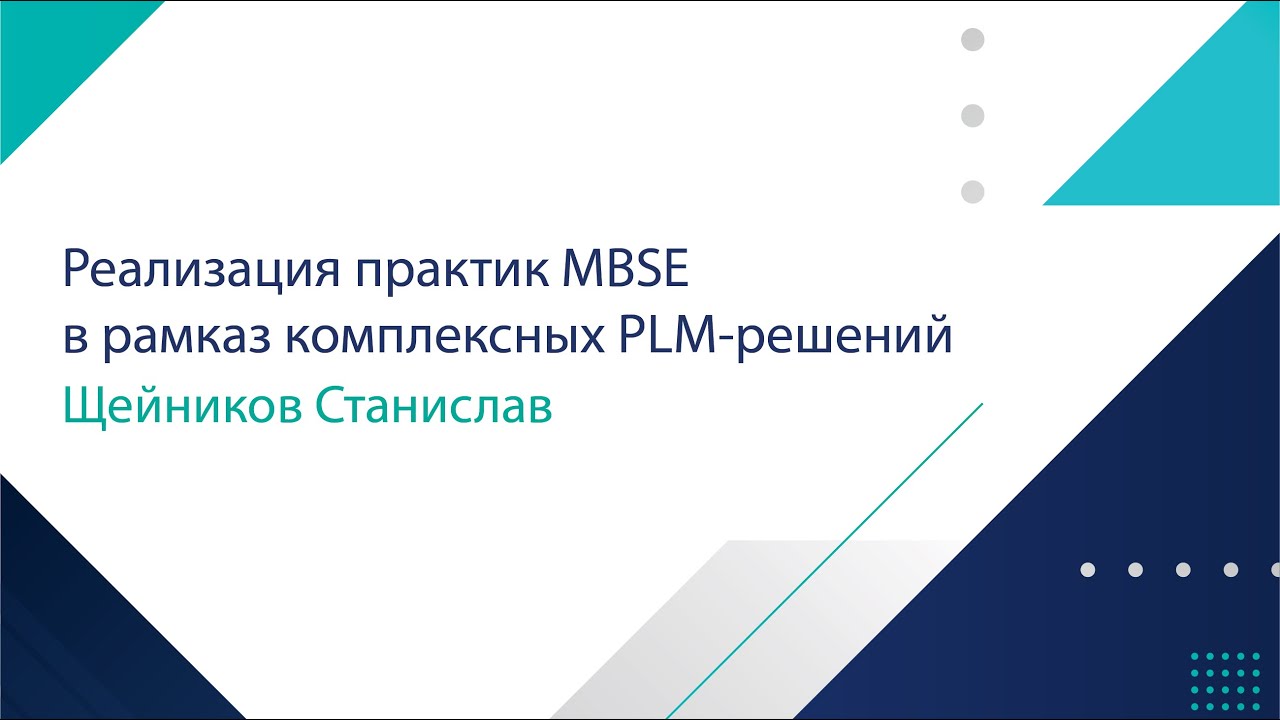 Реализация практик MBSE
в рамказ комплексных PLM-решений
Щейников Станислав